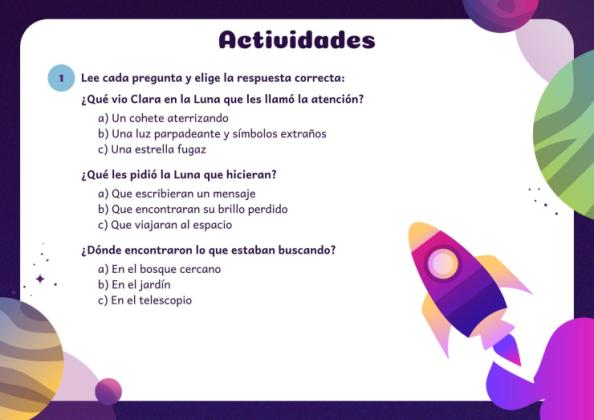 Actividades

1 Lee cada pregunta y elige la respuesta correcta:

¿Qué vio Clara en la Luna que les llamó la atención?
a) Un cohete aterrizando
b) Una luz parpadeante y símbolos extraños
c) Una estrella fugaz

¿Qué les pidió la Luna que hicieran?
a) Que escribieran un mensaje
b) Que encontraran su brillo perdido
c) Que viajaran al espacio

¿Dónde encontraron lo que estaban buscando?
a) En el bosque cercano
b) En el jardín
c) En el telescopio